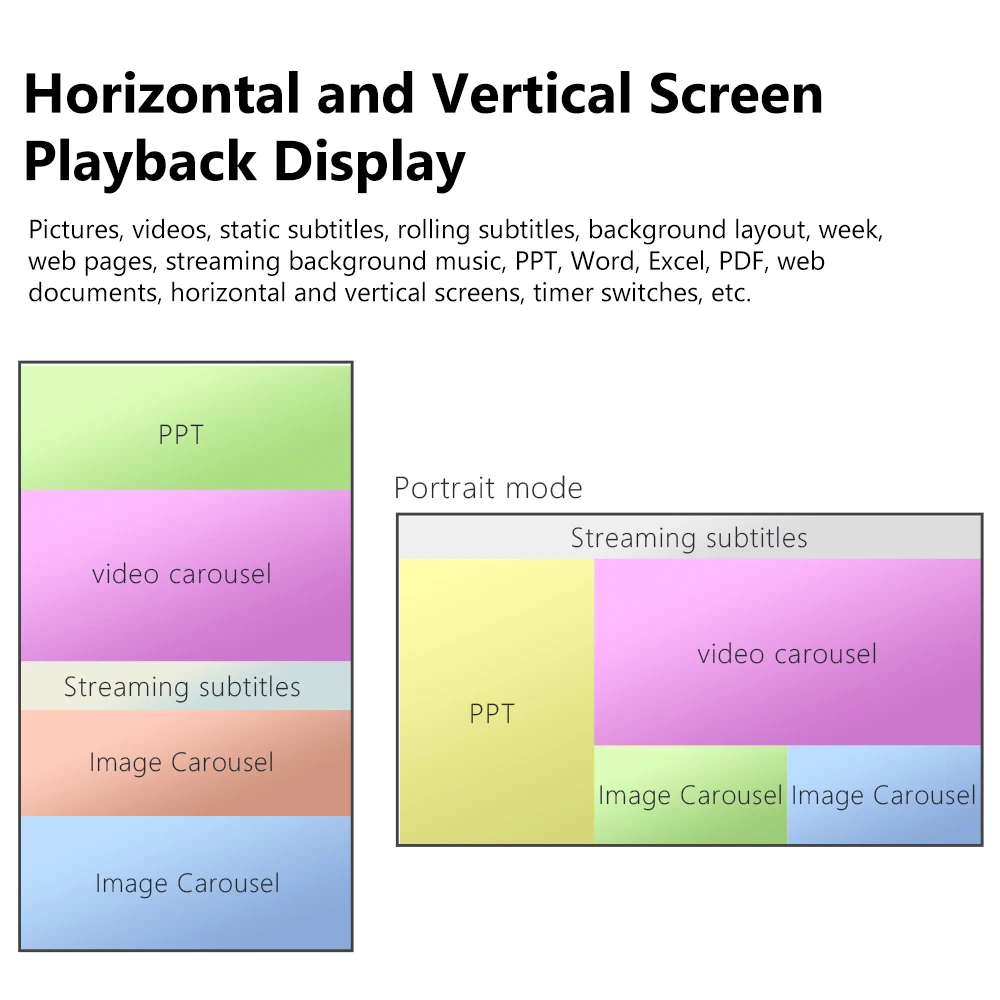 Horizontal and Vertical Screen Playback Display

Pictures, videos, static subtitles, rolling subtitles, background layout, week, web pages, streaming background music, PPT, Word, Excel, PDF, web documents, horizontal and vertical screens, timer switches, etc.

PPT

video carousel

Streaming subtitles

Image Carousel

Image Carousel

Portrait mode

Streaming subtitles

PPT

video carousel

Image Carousel

Image Carousel